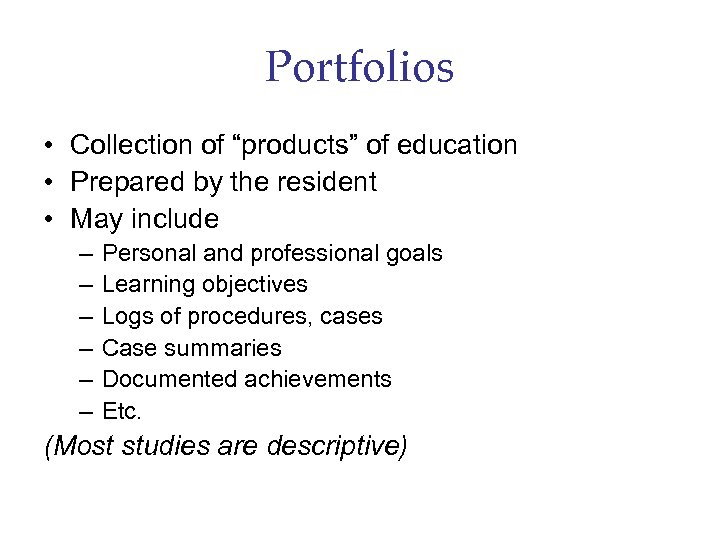 Portfolios

• Collection of “products” of education
• Prepared by the resident
• May include
– Personal and professional goals
– Learning objectives
– Logs of procedures, cases
– Case summaries
– Documented achievements
– Etc.

(Most studies are descriptive)